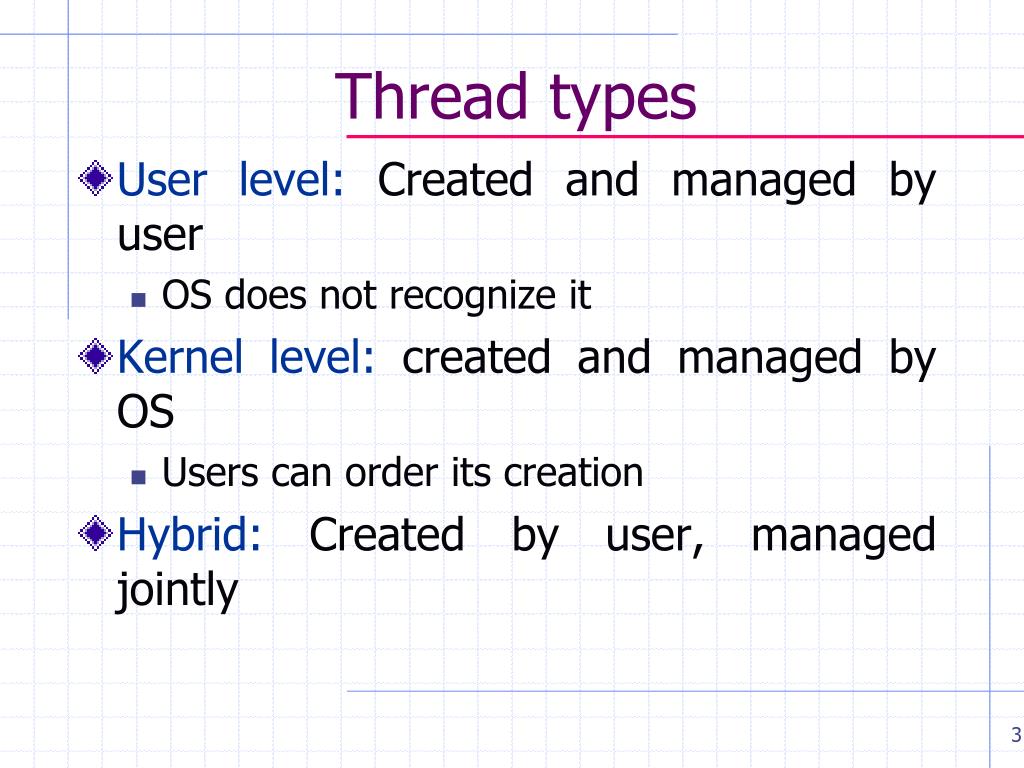 Thread types

User level: Created and managed by user

OS does not recognize it

Kernel level: created and managed by OS

Users can order its creation

Hybrid: Created by user, managed jointly

3